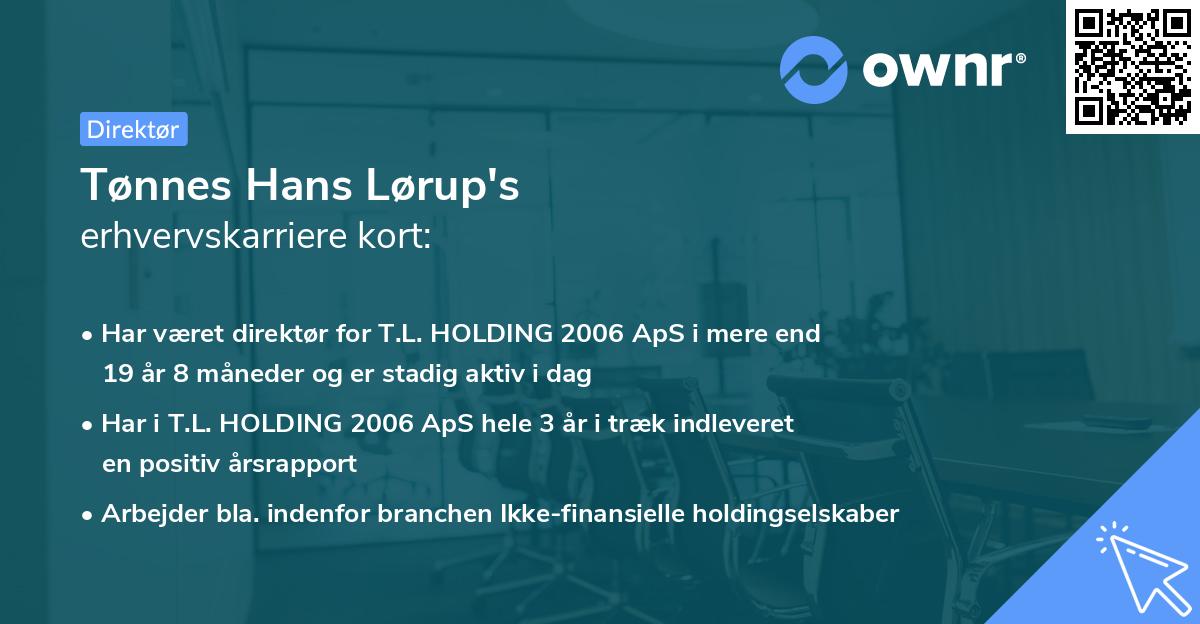 ownr®

Direktør

Tønnes Hans Lørup's
erhvervskarriere kort:

• Har været direktør for T.L. HOLDING 2006 ApS i mere end 19 år 8 måneder og er stadig aktiv i dag

• Har i T.L. HOLDING 2006 ApS hele 3 år i træk indleveret en positiv årsrapport

• Arbejder bla. indenfor branchen Ikke-finansielle holdingselskaber